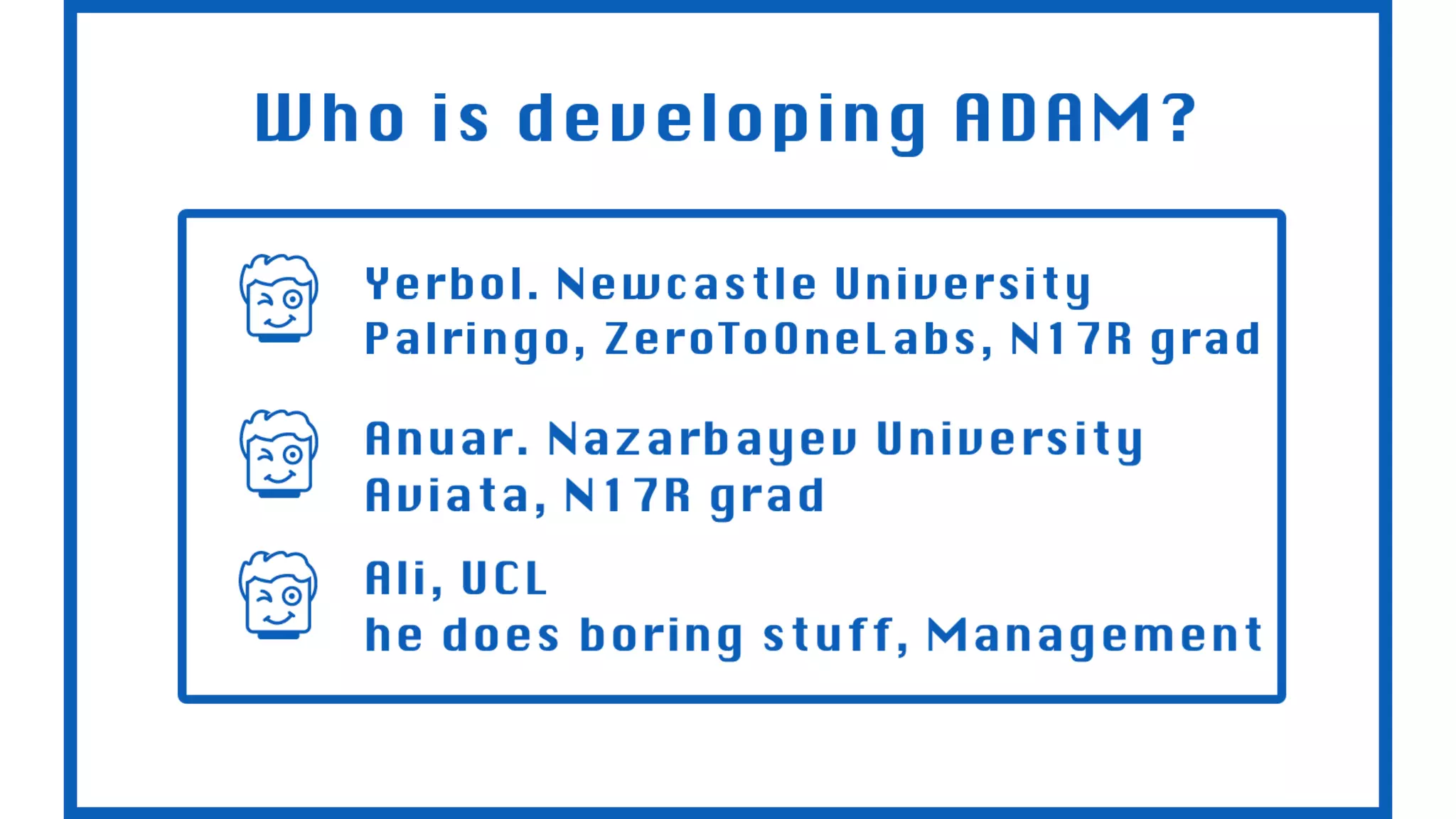 Who is developing ADAM?

Yerbol. Newcastle University
Palringo, ZeroToOneLabs, N17R grad

Anuar. Nazarbayev University
Aviata, N17R grad

Ali, UCL
he does boring stuff, Management